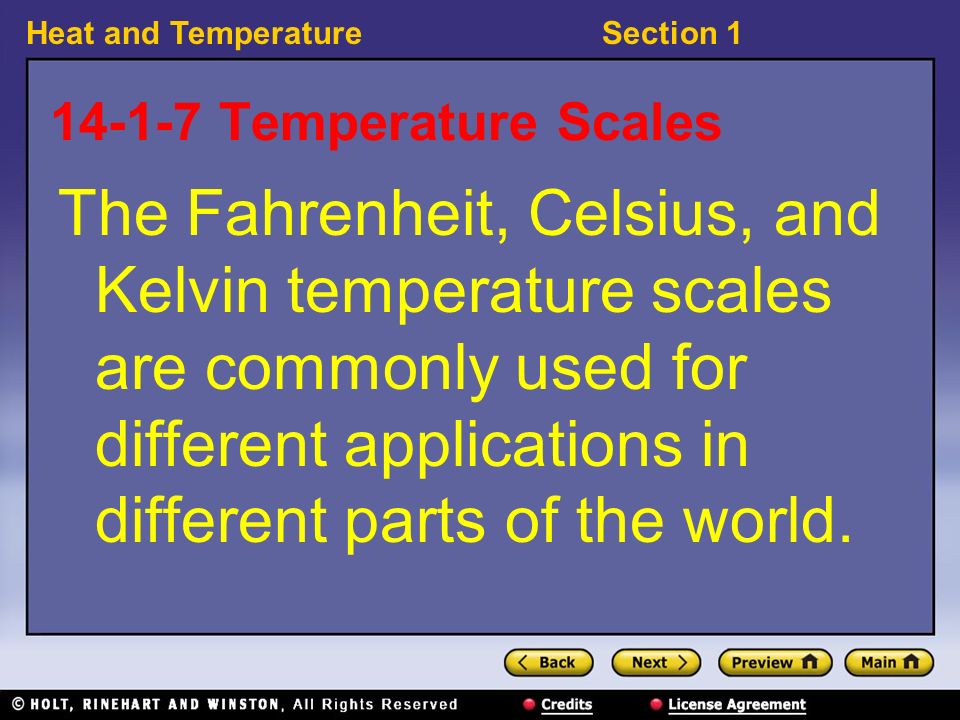 Heat and Temperature

Section 1

14-1-7 Temperature Scales

The Fahrenheit, Celsius, and Kelvin temperature scales are commonly used for different applications in different parts of the world.

Back Next Preview Main

© HOLT, RINEHART AND WINSTON, All Rights Reserved

Credits

License Agreement